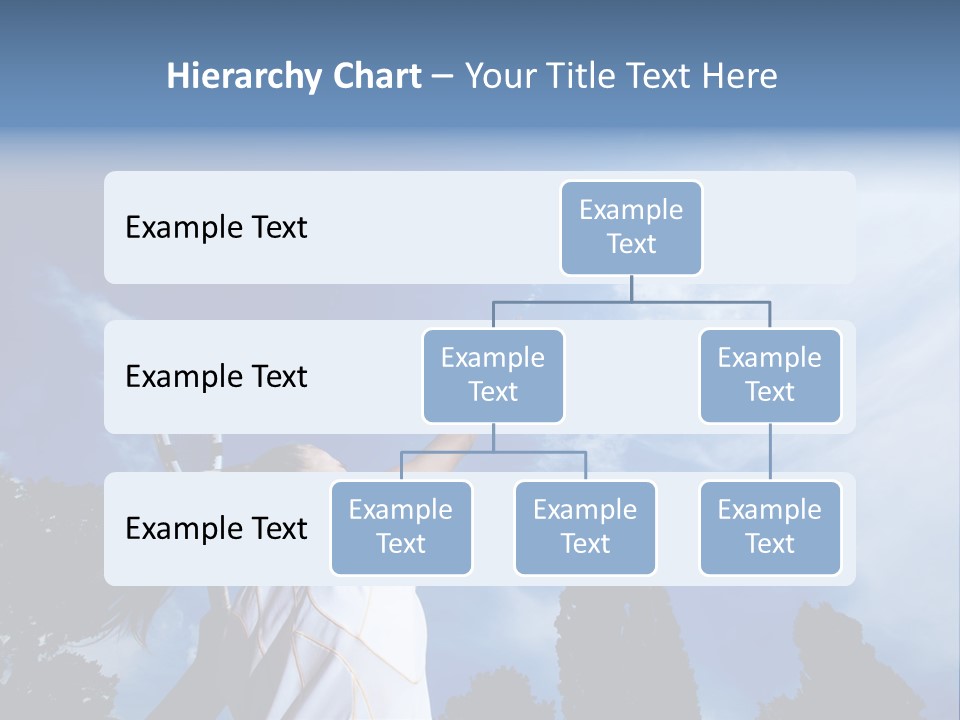 Hierarchy Chart – Your Title Text Here

Example Text

Example Text

Example Text

Example Text

Example Text

Example Text

Example Text

Example Text

Example Text